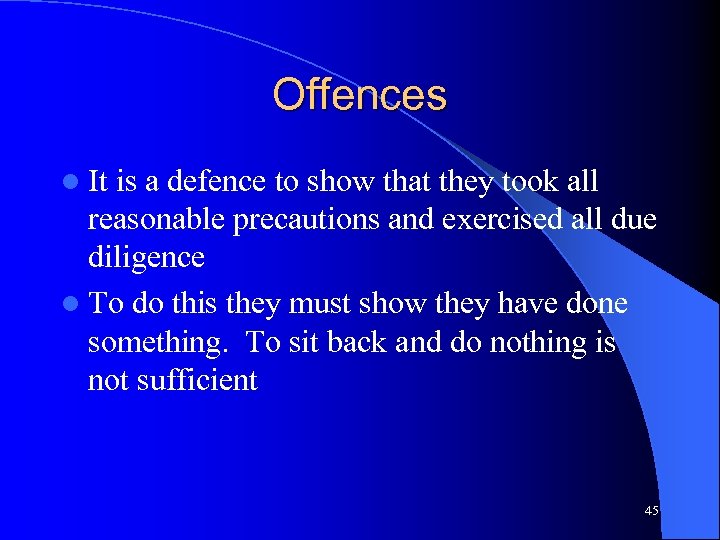 Offences

It is a defence to show that they took all reasonable precautions and exercised all due diligence

To do this they must show they have done something.  To sit back and do nothing is not sufficient

45